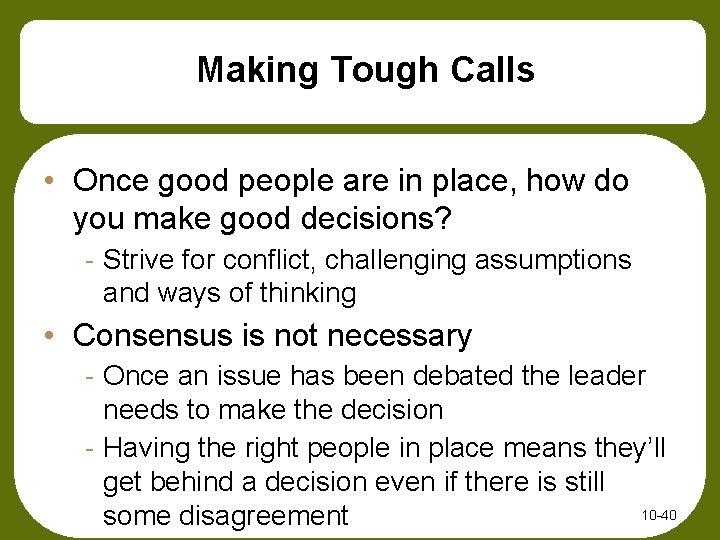 Making Tough Calls

• Once good people are in place, how do you make good decisions?

- Strive for conflict, challenging assumptions and ways of thinking

• Consensus is not necessary

- Once an issue has been debated the leader needs to make the decision

- Having the right people in place means they'll get behind a decision even if there is still some disagreement

10-40